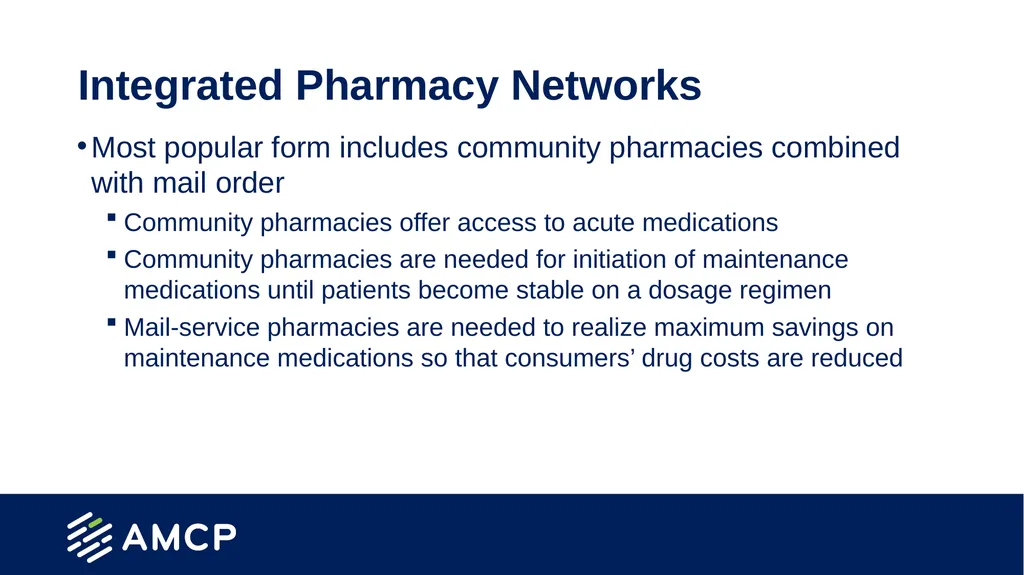 Integrated Pharmacy Networks

• Most popular form includes community pharmacies combined with mail order

▪ Community pharmacies offer access to acute medications

▪ Community pharmacies are needed for initiation of maintenance medications until patients become stable on a dosage regimen

▪ Mail-service pharmacies are needed to realize maximum savings on maintenance medications so that consumers’ drug costs are reduced

AMCP